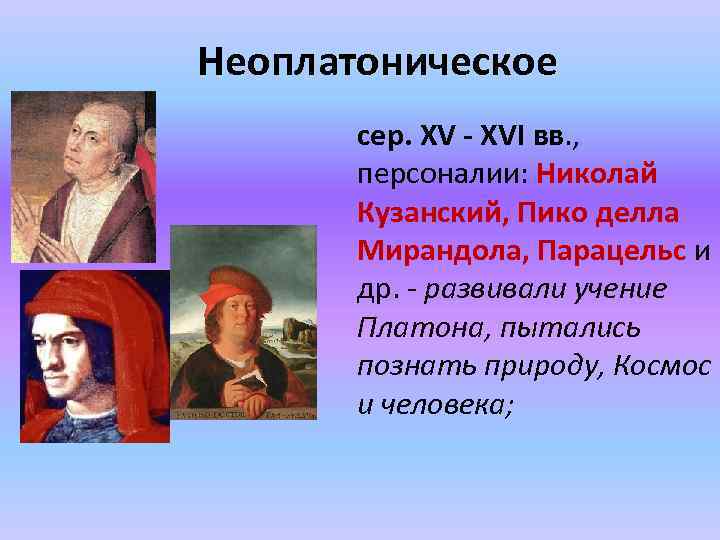 Неоплатоническое

сер. XV - XVI вв., персоналии: Николай Кузанский, Пико делла Мирандола, Парацельс и др. - развивали учение Платона, пытались познать природу, Космос и человека;